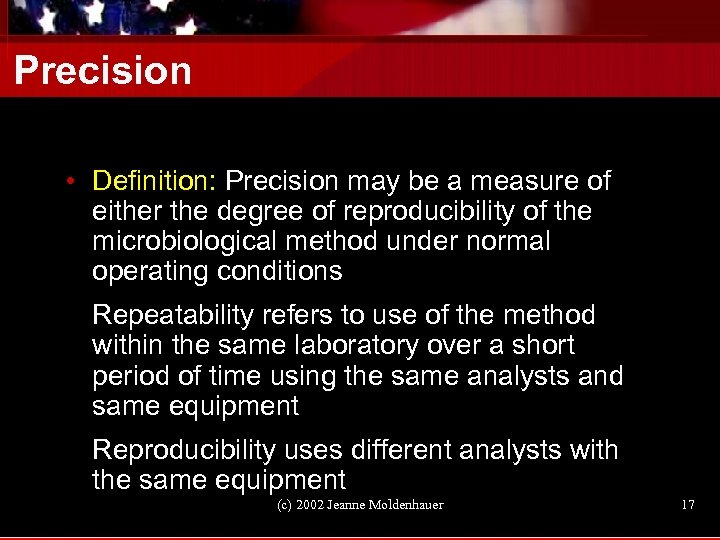 Precision

• Definition: Precision may be a measure of either the degree of reproducibility of the microbiological method under normal operating conditions

Repeatability refers to use of the method within the same laboratory over a short period of time using the same analysts and same equipment

Reproducibility uses different analysts with the same equipment

(c) 2002 Jeanne Moldenhauer

17